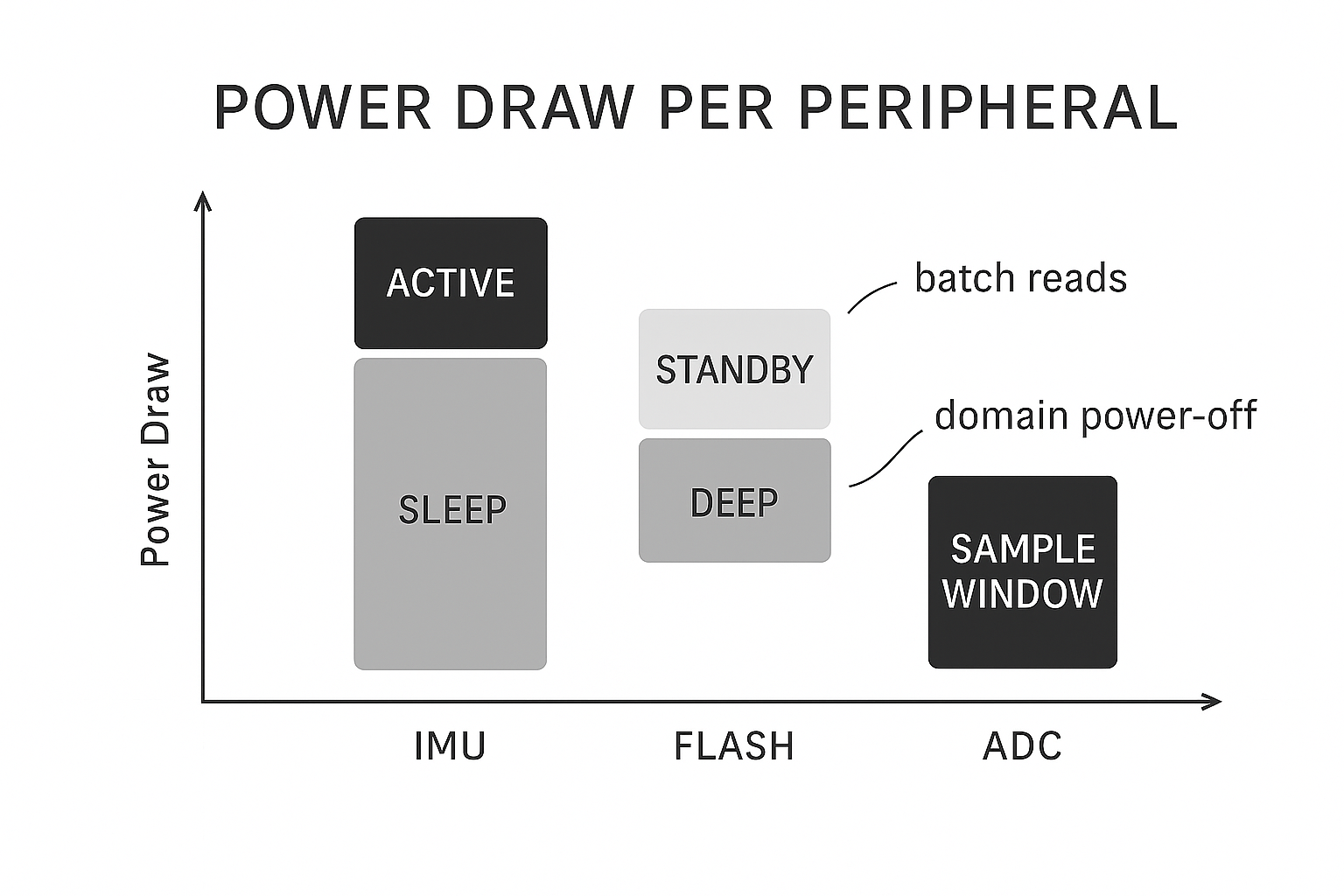 POWER DRAW PER PERIPHERAL

Power Draw

ACTIVE

SLEEP

STANDBY

DEEP

batch reads

domain power-off

SAMPLE WINDOW

IMU

FLASH

ADC